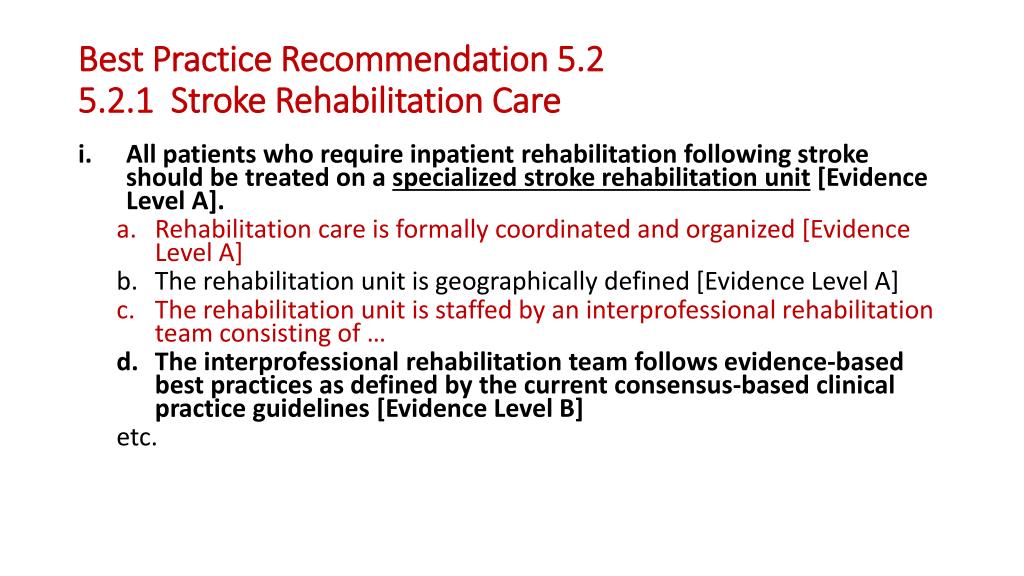 Best Practice Recommendation 5.2
5.2.1 Stroke Rehabilitation Care

i. All patients who require inpatient rehabilitation following stroke should be treated on a specialized stroke rehabilitation unit [Evidence Level A].

a. Rehabilitation care is formally coordinated and organized [Evidence Level A]

b. The rehabilitation unit is geographically defined [Evidence Level A]

c. The rehabilitation unit is staffed by an interprofessional rehabilitation team consisting of …

d. The interprofessional rehabilitation team follows evidence-based best practices as defined by the current consensus-based clinical practice guidelines [Evidence Level B]

etc.